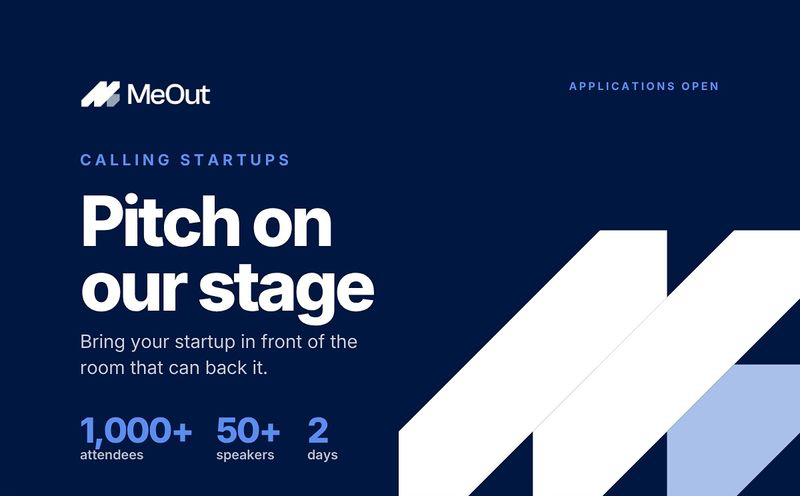 MeOut

APPLICATIONS OPEN

CALLING STARTUPS

Pitch on our stage

Bring your startup in front of the room that can back it.

1,000+ attendees

50+ speakers

2 days